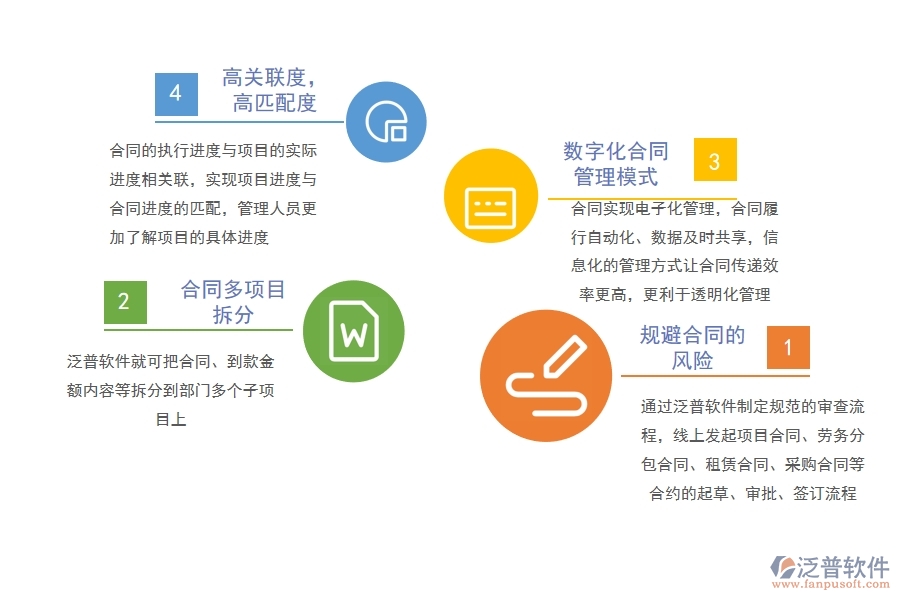 4
高关联度，高匹配度

合同的执行进度与项目的实际进度相关联，实现项目进度与合同进度的匹配，管理人员更加了解项目的具体进度

数字化合同管理模式
3

合同实现电子化管理，合同履行自动化、数据及时共享，信息化的管理方式让合同传递效率更高，更利于透明化管理

2
合同多项目拆分

泛普软件就可把合同、到款金额内容等拆分到部门多个子项目上

规避合同的风险
1

通过泛普软件制定规范的审查流程，线上发起项目合同、劳务分包合同、租赁合同、采购合同等合约的起草、审批、签订流程

泛普软件
www.fanpusoft.com